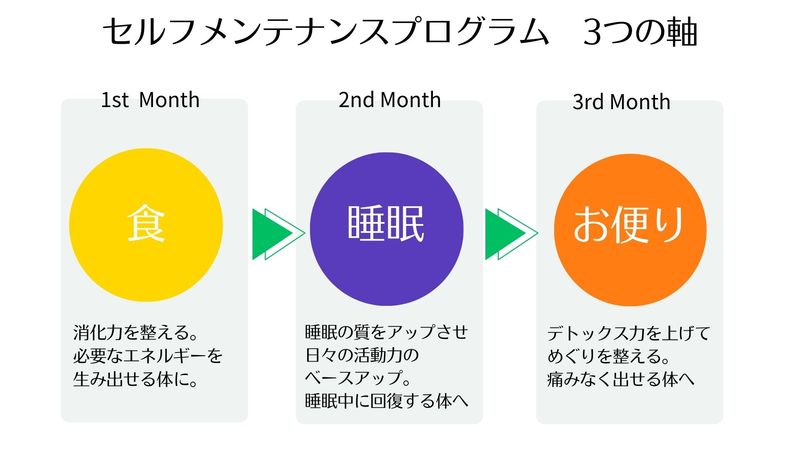 セルフメンテナンスプログラム　3つの軸

1st Month

食

消化力を整える。
必要なエネルギーを
生み出せる体に。

2nd Month

睡眠

睡眠の質をアップさせ
日々の活動力の
ベースアップ。
睡眠中に回復する体へ

3rd Month

お便り

デトックス力を上げて
めぐりを整える。
痛みなく出せる体へ